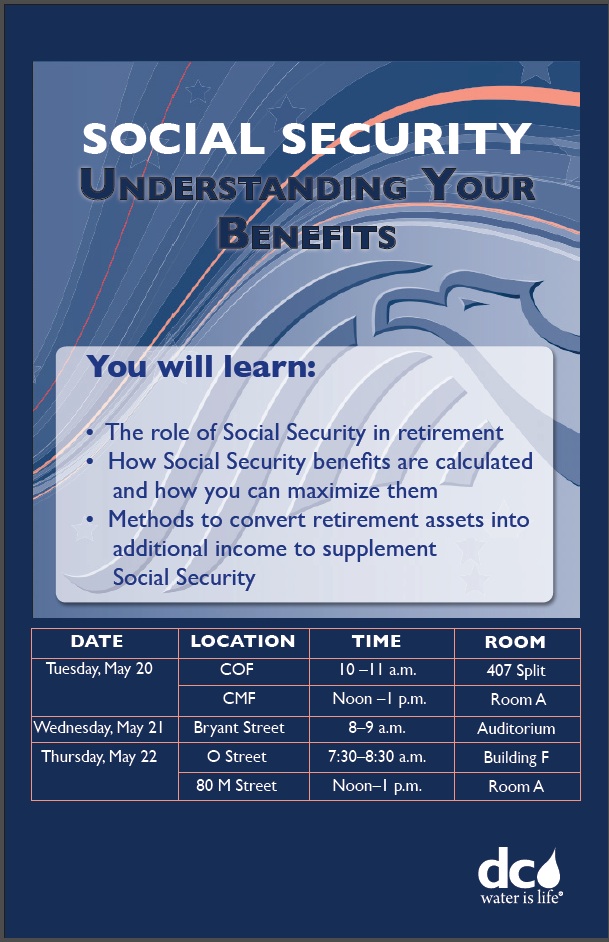 SOCIAL SECURITY
UNDERSTANDING YOUR BENEFITS

You will learn:

• The role of Social Security in retirement
• How Social Security benefits are calculated and how you can maximize them
• Methods to convert retirement assets into additional income to supplement Social Security

| DATE | LOCATION | TIME | ROOM |
|---|---|---|---|
| Tuesday, May 20 | COF | 10 –11 a.m. | 407 Split |
| | CMF | Noon –1 p.m. | Room A |
| Wednesday, May 21 | Bryant Street | 8–9 a.m. | Auditorium |
| Thursday, May 22 | O Street | 7:30–8:30 a.m. | Building F |
| | 80 M Street | Noon–1 p.m. | Room A |

dc
water is life®